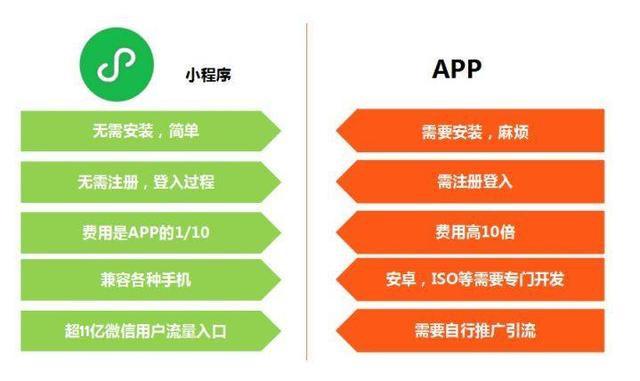 小程序

无需安装，简单

无需注册，登入过程

费用是APP的1/10

兼容各种手机

超11亿微信用户流量入口

APP

需要安装，麻烦

需注册登入

费用高10倍

安卓，ISO等需要专门开发

需要自行推广引流